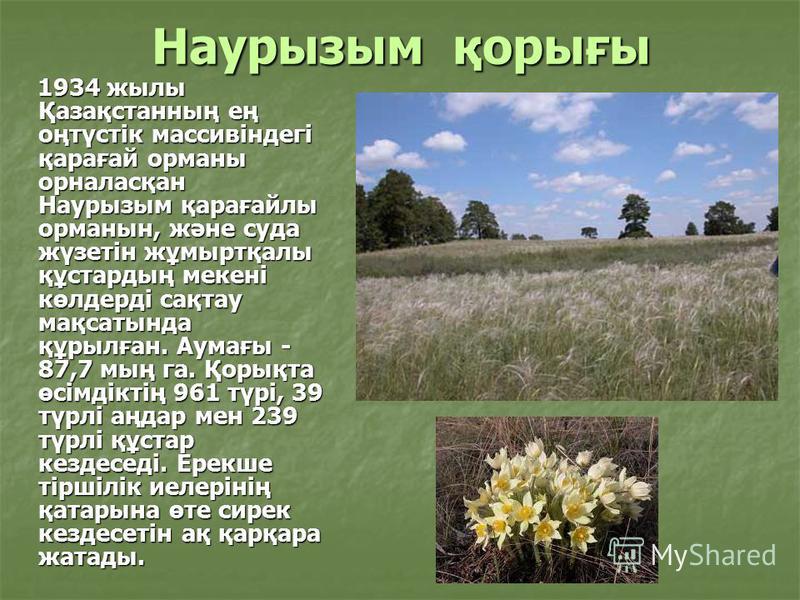 Наурызым қорығы

1934 жылы Қазақстанның ең оңтүстік массивіндегі қарағай орманы орналасқан Наурызым қарағайлы орманын, және суда жүзетін жұмыртқалы құстардың мекені көлдерді сақтау мақсатында құрылған. Аумағы - 87,7 мың га. Қорықта өсімдіктің 961 түрі, 39 түрлі аңдар мен 239 түрлі құстар кездеседі. Ерекше тіршілік иелерінің қатарына өте сирек кездесетін ақ қарқара жатады.

MyShared